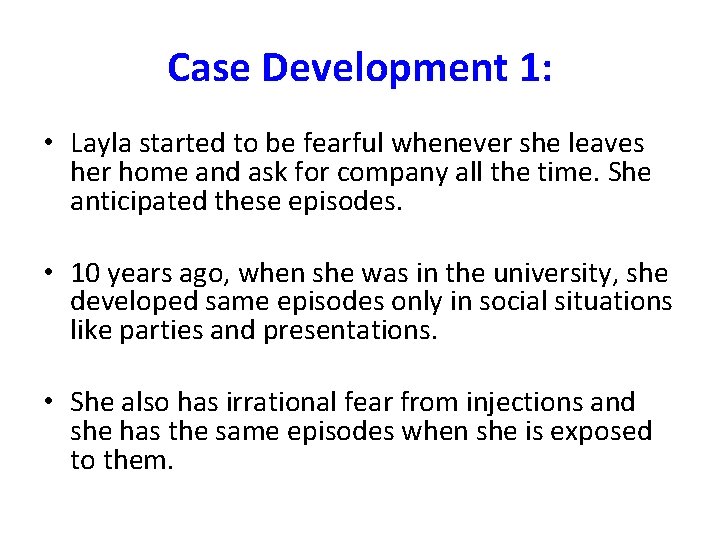 Case Development 1:

• Layla started to be fearful whenever she leaves her home and ask for company all the time. She anticipated these episodes.

• 10 years ago, when she was in the university, she developed same episodes only in social situations like parties and presentations.

• She also has irrational fear from injections and she has the same episodes when she is exposed to them.